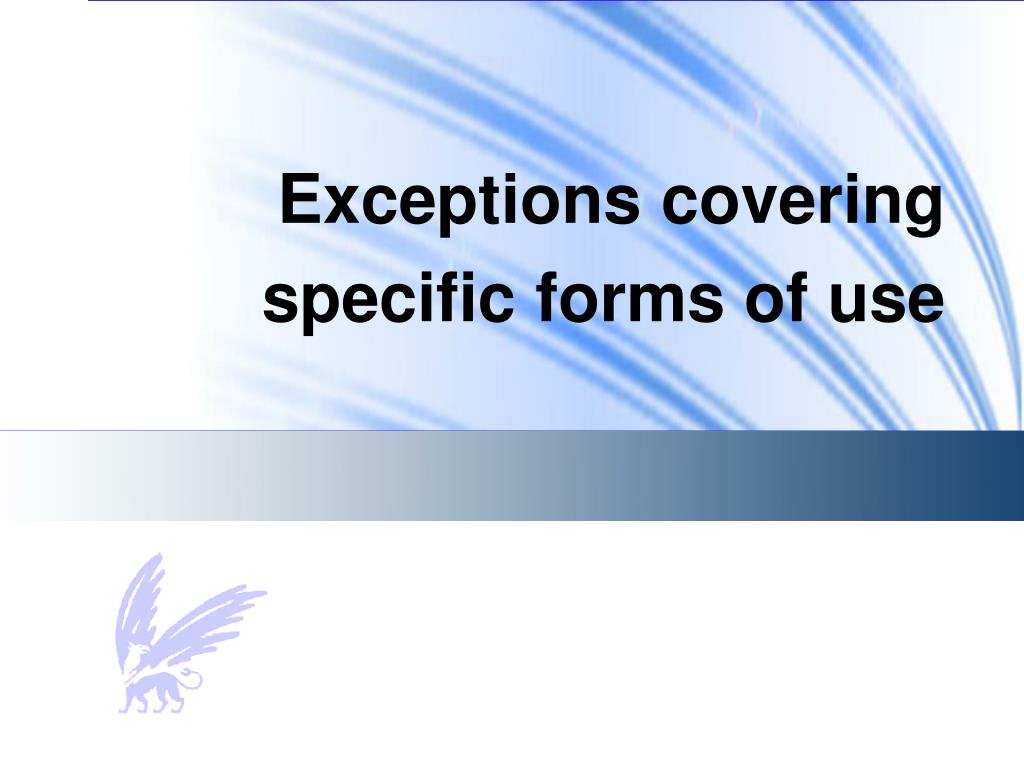 Exceptions covering specific forms of use